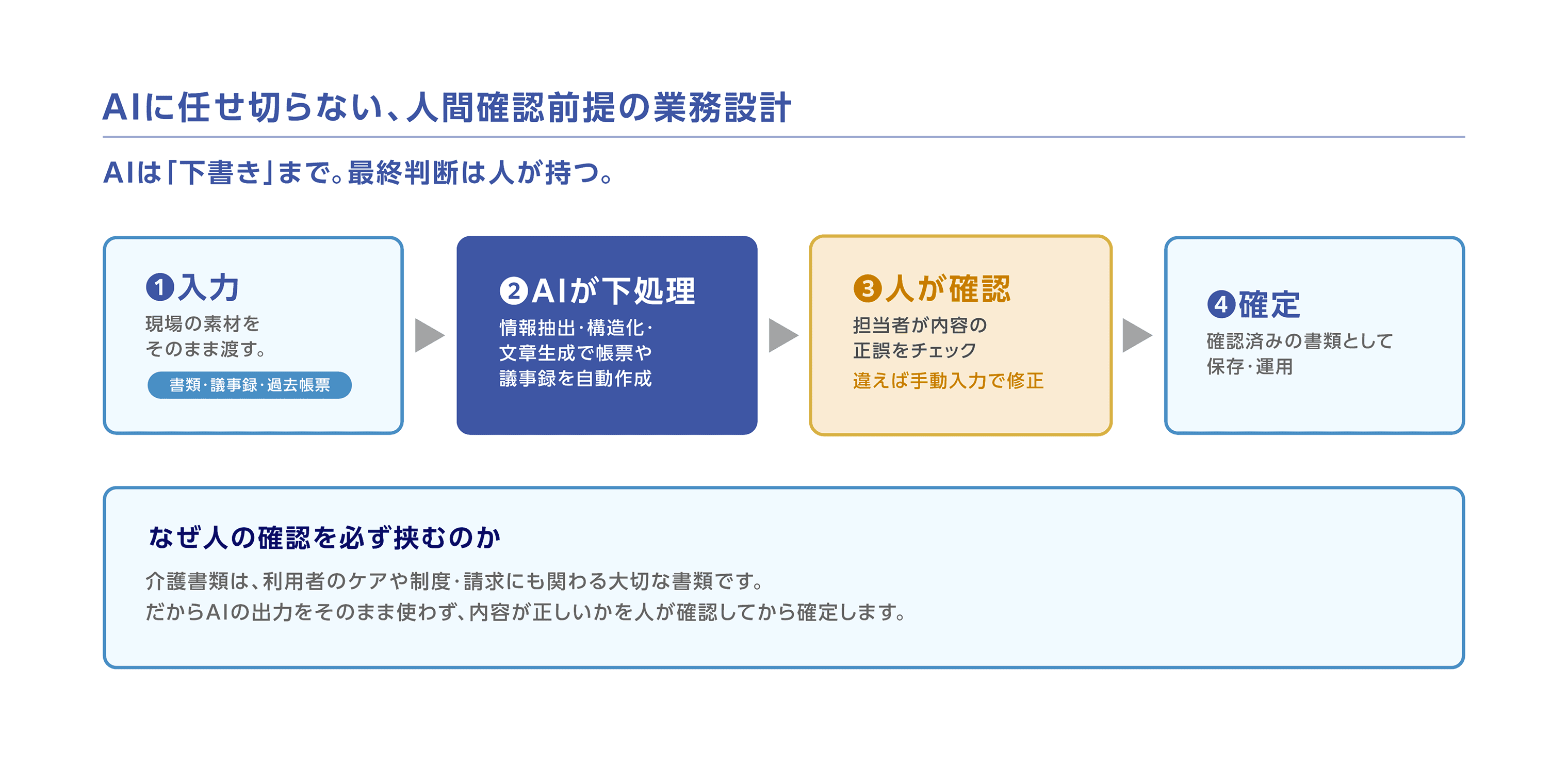 AIに任せ切らない、人間確認前提の業務設計

AIは「下書き」まで。最終判断は人が持つ。

❶入力
現場の素材を
そのまま渡す。
書類・議事録・過去帳票

❷AIが下処理
情報抽出・構造化・
文章生成で帳票や
議事録を自動作成

❸人が確認
担当者が内容の
正誤をチェック
違えば手動入力で修正

❹確定
確認済みの書類として
保存・運用

なぜ人の確認を必ず挟むのか

介護書類は、利用者のケアや制度・請求にも関わる大切な書類です。
だからAIの出力をそのまま使わず、内容が正しいかを人が確認してから確定します。